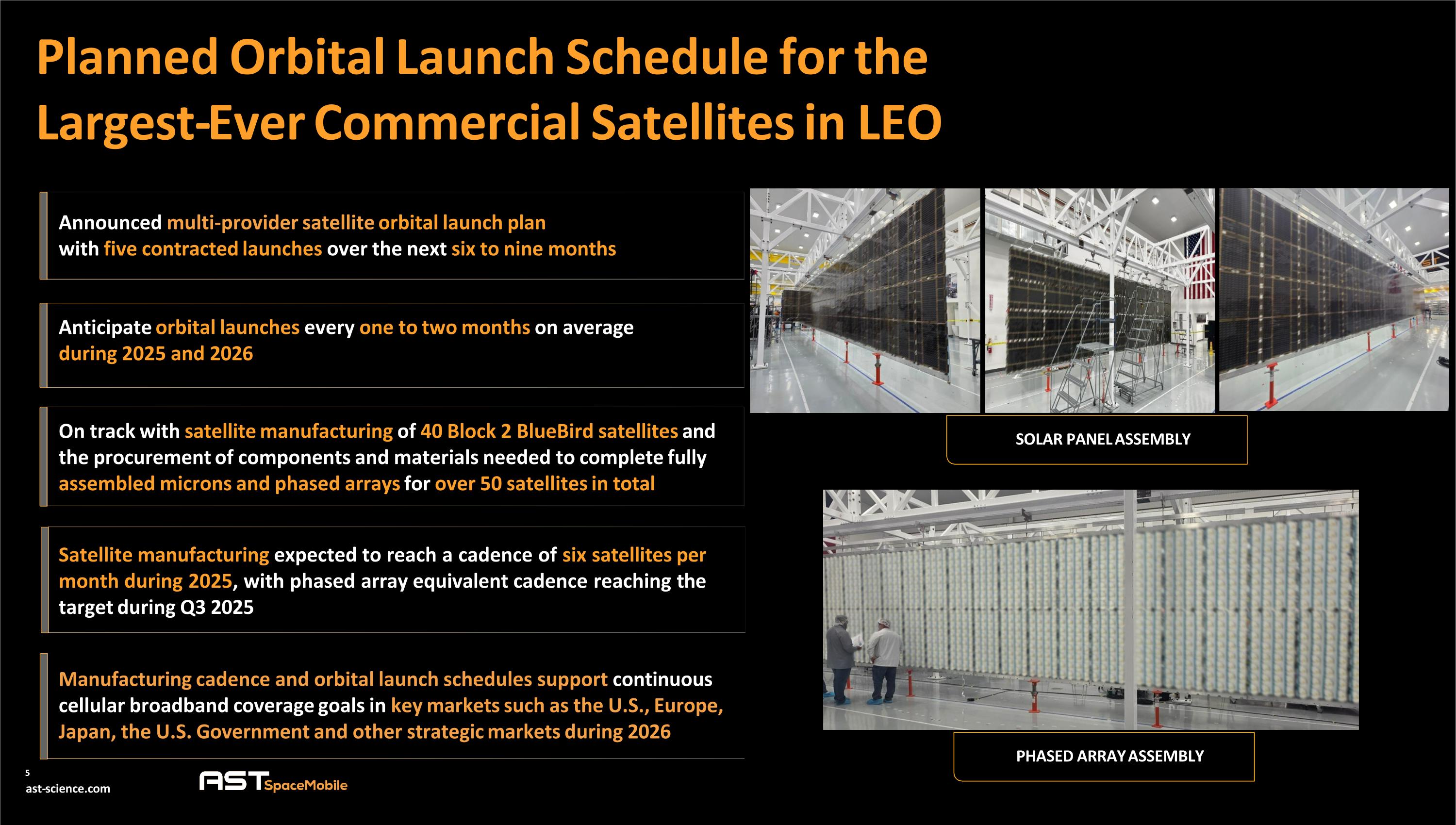 Planned Orbital Launch Schedule for the Largest-Ever Commercial Satellites in LEO

Announced multi-provider satellite orbital launch plan with five contracted launches over the next six to nine months

Anticipate orbital launches every one to two months on average during 2025 and 2026

On track with satellite manufacturing of 40 Block 2 BlueBird satellites and the procurement of components and materials needed to complete fully assembled microns and phased arrays for over 50 satellites in total

Satellite manufacturing expected to reach a cadence of six satellites per month during 2025, with phased array equivalent cadence reaching the target during Q3 2025

Manufacturing cadence and orbital launch schedules support continuous cellular broadband coverage goals in key markets such as the U.S., Europe, Japan, the U.S. Government and other strategic markets during 2026

SOLAR PANEL ASSEMBLY

PHASED ARRAY ASSEMBLY

5
ast-science.com

AST SpaceMobile